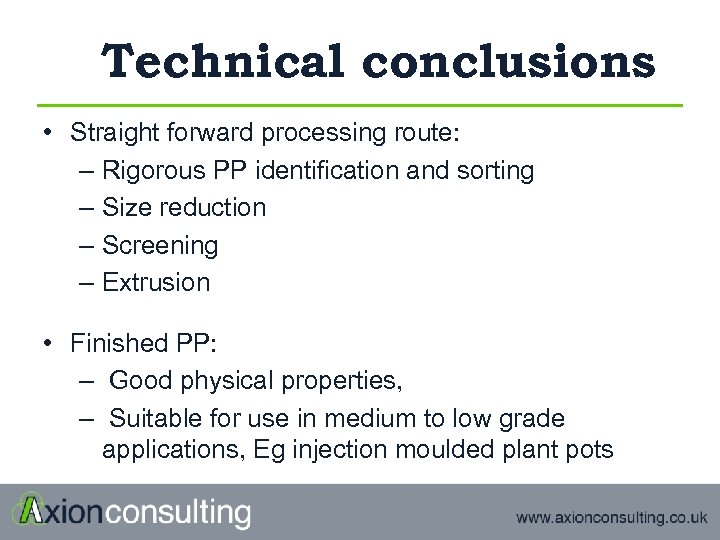 Technical conclusions

• Straight forward processing route:
– Rigorous PP identification and sorting
– Size reduction
– Screening
– Extrusion

• Finished PP:
– Good physical properties,
– Suitable for use in medium to low grade applications, Eg injection moulded plant pots

Axionconsulting

www.axionconsulting.co.uk